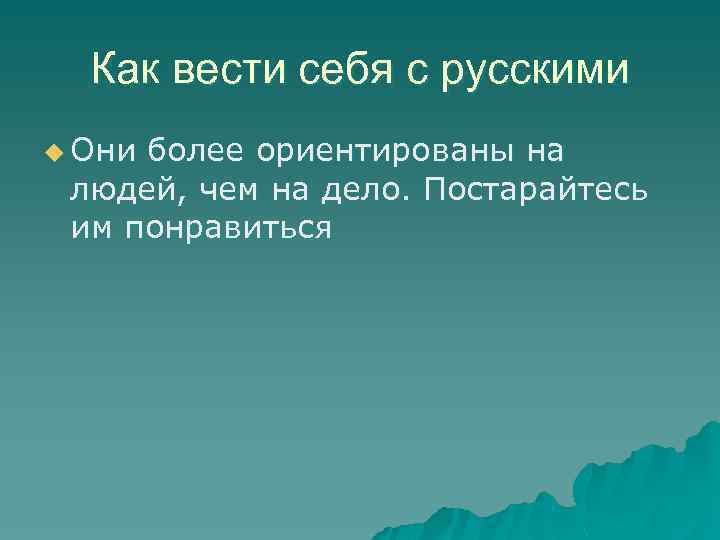 Как вести себя с русскими

Они более ориентированы на людей, чем на дело. Постарайтесь им понравиться